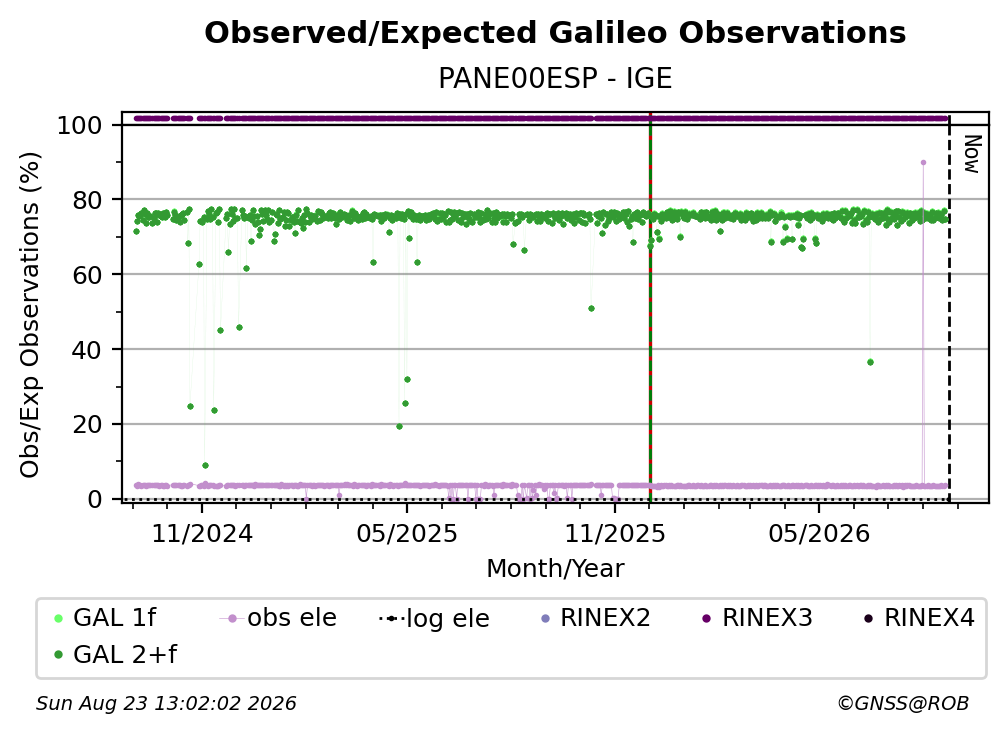 Observed/Expected Galileo Observations
PANE00ESP - IGE

Obs/Exp Observations (%)

100
80
60
40
20
0

Now

11/2024
05/2025
11/2025
05/2026

Month/Year

GAL 1f
obs ele
log ele
RINEX2
RINEX3
RINEX4
GAL 2+f

Sun Aug 23 13:02:02 2026
©GNSS@ROB